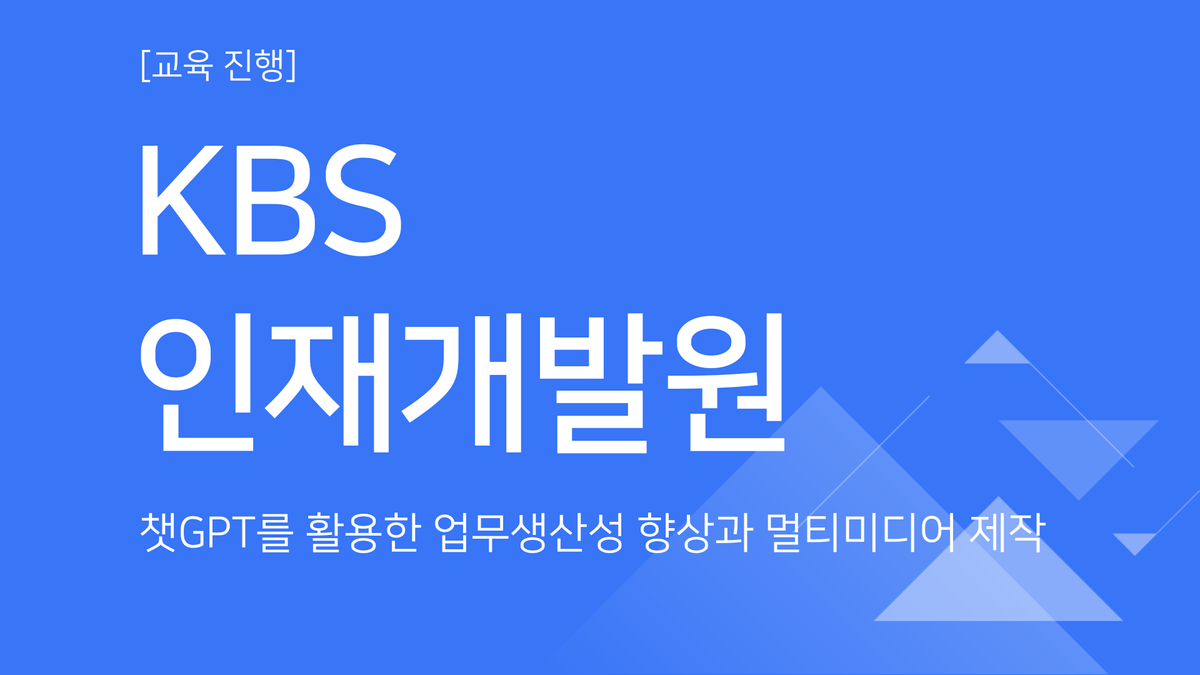 [교육 진행]

KBS
인재개발원

챗GPT를 활용한 업무생산성 향상과 멀티미디어 제작